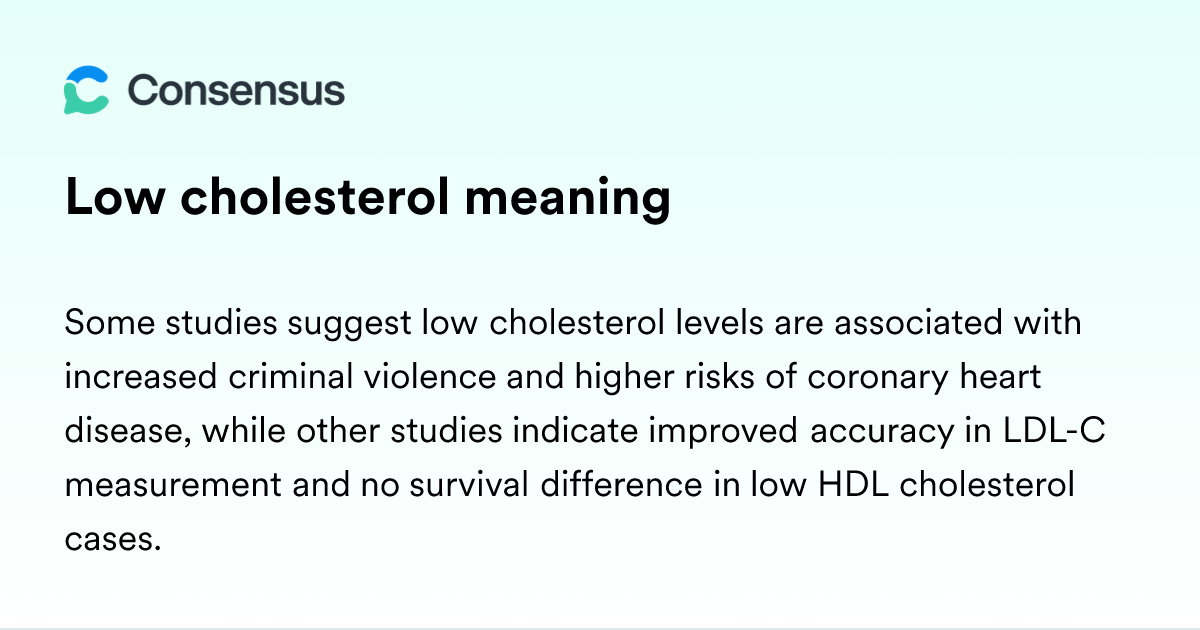 Consensus

Low cholesterol meaning

Some studies suggest low cholesterol levels are associated with increased criminal violence and higher risks of coronary heart disease, while other studies indicate improved accuracy in LDL-C measurement and no survival difference in low HDL cholesterol cases.